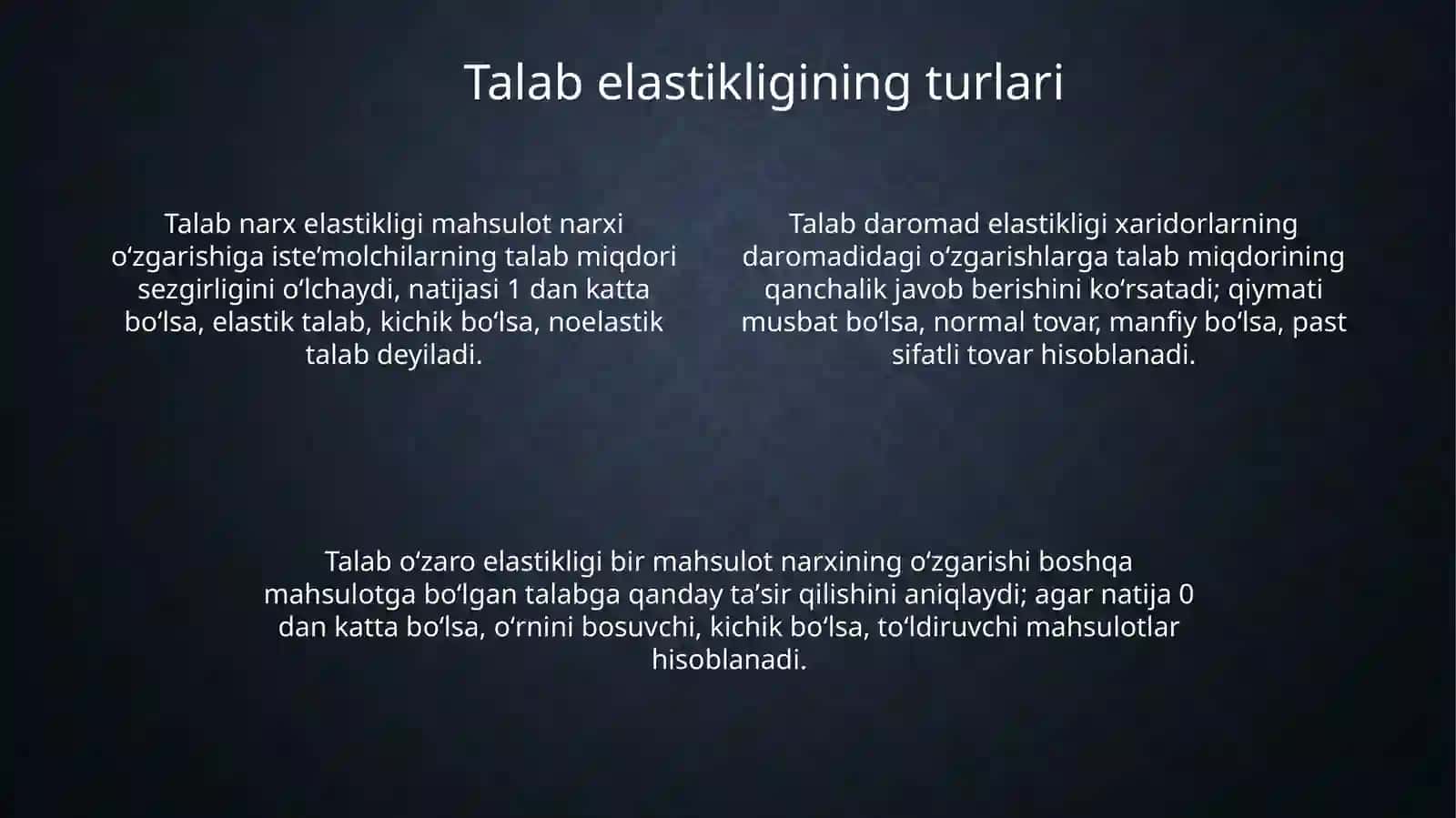 Talab elastikligining turlari

Talab narx elastikligi mahsulot narxi oʻzgarishiga isteʼmolchilarning talab miqdori sezgirligini oʻlchaydi, natijasi 1 dan katta boʻlsa, elastik talab, kichik boʻlsa, noelastik talab deyiladi.

Talab daromad elastikligi xaridorlarning daromadidagi oʻzgarishlarga talab miqdorining qanchalik javob berishini koʻrsatadi; qiymati musbat boʻlsa, normal tovar, manfiy boʻlsa, past sifatli tovar hisoblanadi.

Talab oʻzaro elastikligi bir mahsulot narxining oʻzgarishi boshqa mahsulotga boʻlgan talabga qanday taʼsir qilishini aniqlaydi; agar natija 0 dan katta boʻlsa, oʻrnini bosuvchi, kichik boʻlsa, toʻldiruvchi mahsulotlar hisoblanadi.